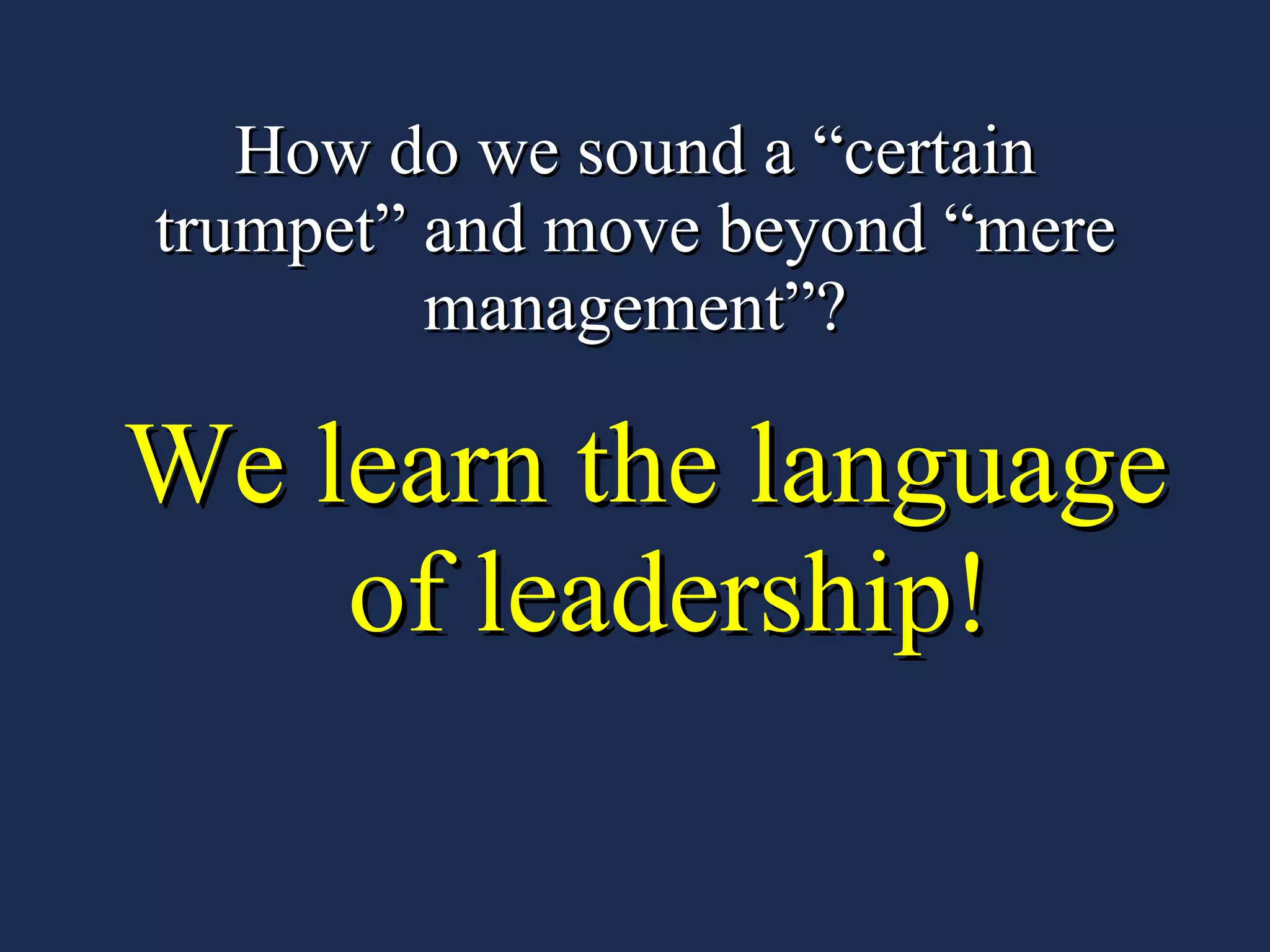 How do we sound a “certain trumpet” and move beyond “mere management”?

We learn the language of leadership!